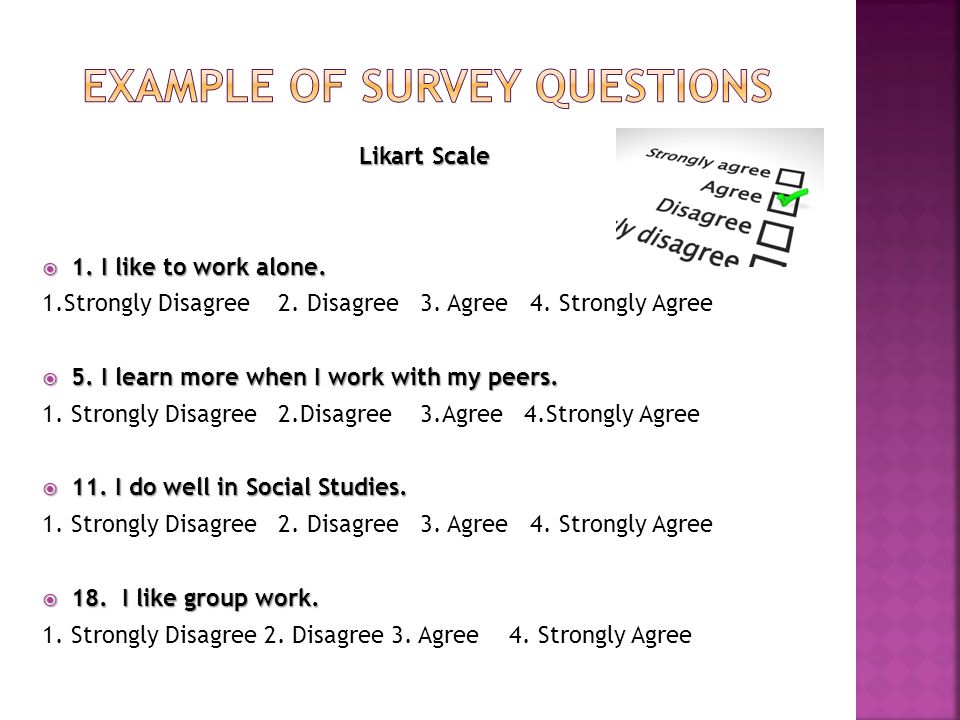 EXAMPLE OF SURVEY QUESTIONS

Likart Scale

Strongly agree
Agree
Disagree
ly disagree

1. I like to work alone.
1.Strongly Disagree 2. Disagree 3. Agree 4. Strongly Agree

5. I learn more when I work with my peers.
1. Strongly Disagree 2.Disagree 3.Agree 4.Strongly Agree

11. I do well in Social Studies.
1. Strongly Disagree 2. Disagree 3. Agree 4. Strongly Agree

18. I like group work.
1. Strongly Disagree 2. Disagree 3. Agree 4. Strongly Agree